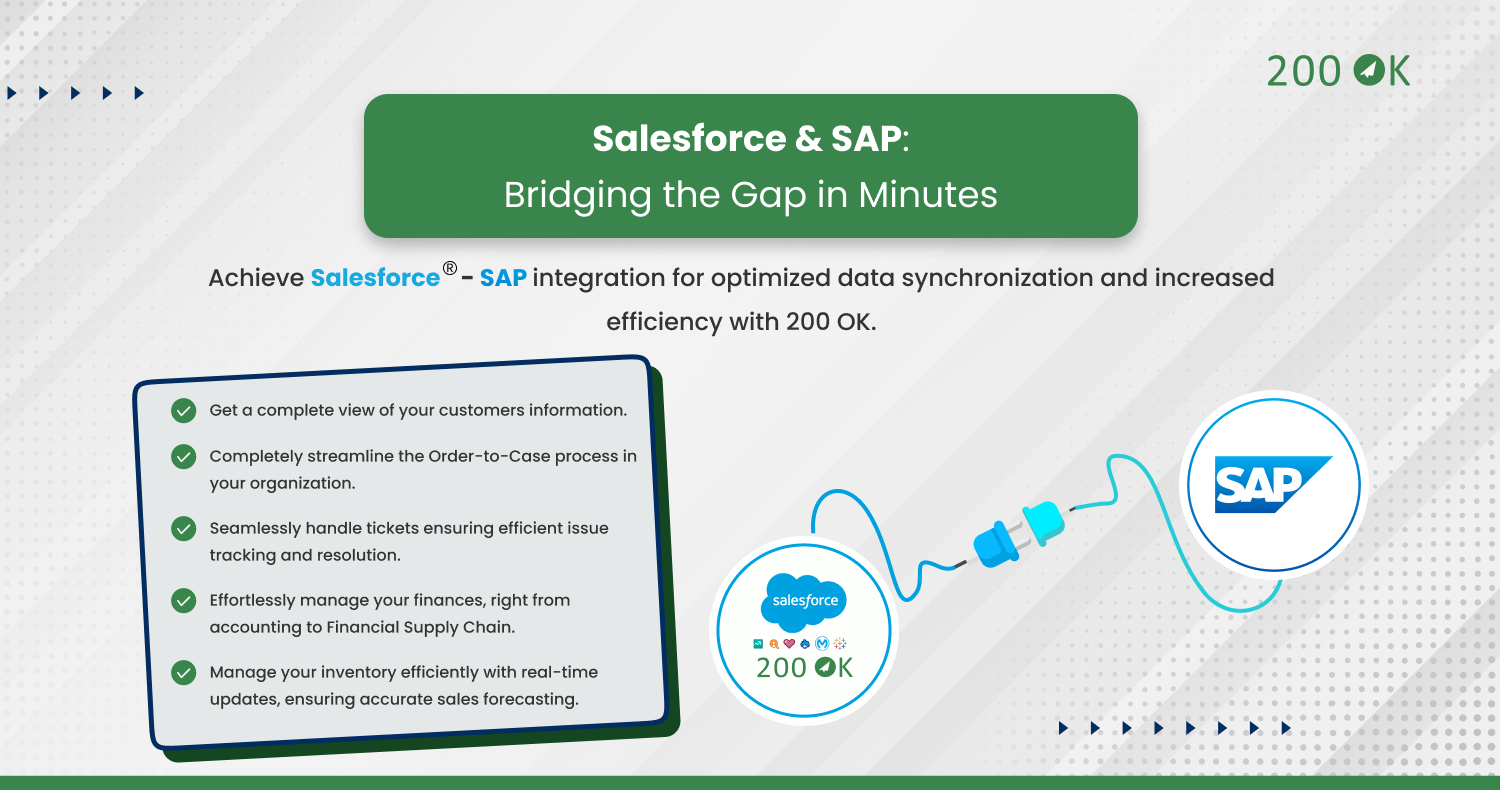 200 OK

Salesforce & SAP:
Bridging the Gap in Minutes

Achieve Salesforce® - SAP integration for optimized data synchronization and increased efficiency with 200 OK.

Get a complete view of your customers information.

Completely streamline the Order-to-Case process in your organization.

Seamlessly handle tickets ensuring efficient issue tracking and resolution.

Effortlessly manage your finances, right from accounting to Financial Supply Chain.

Manage your inventory efficiently with real-time updates, ensuring accurate sales forecasting.

salesforce

200 OK

SAP